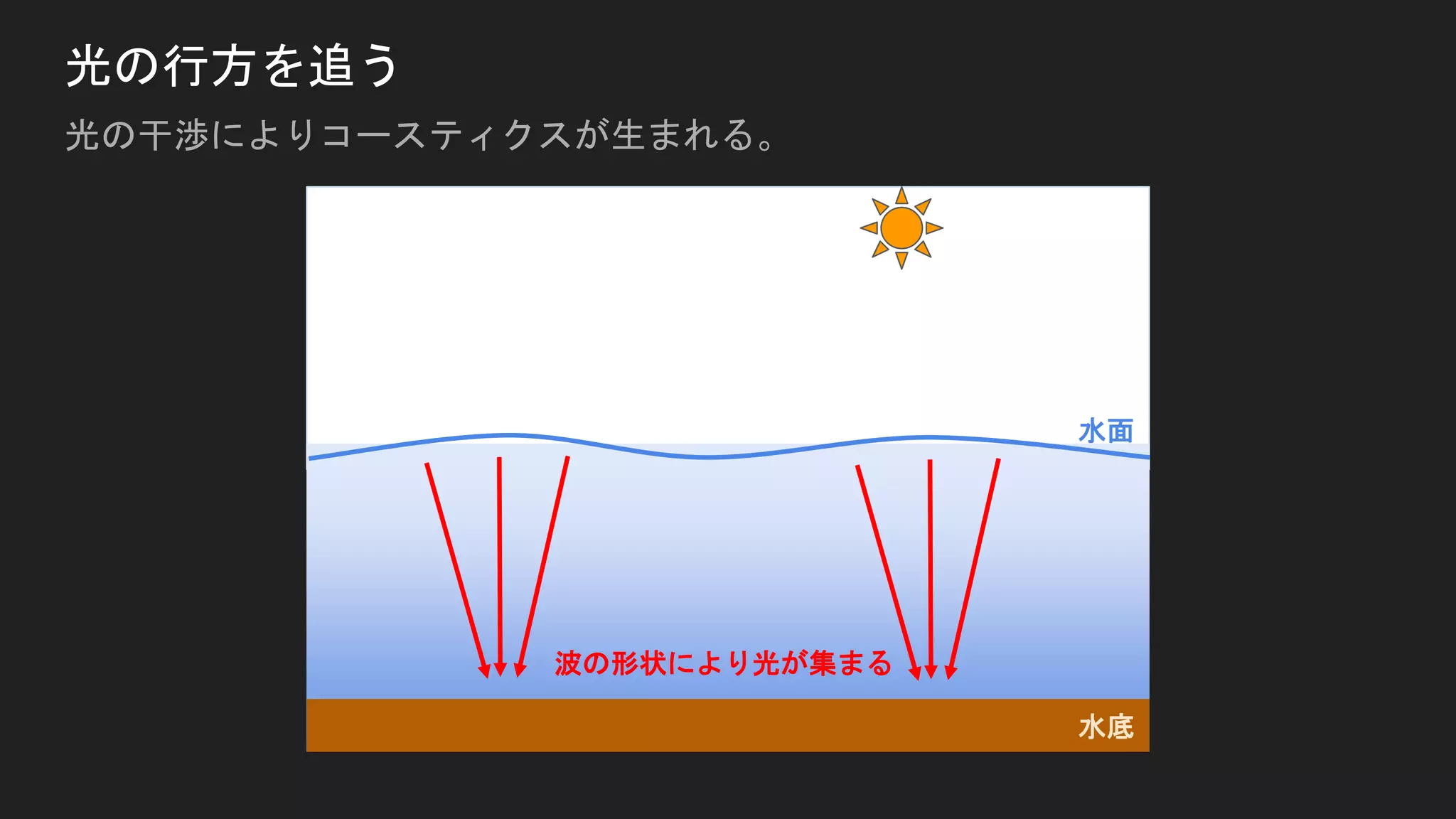 光の行方を追う

光の干渉によりコースティクスが生まれる。

水面

波の形状により光が集まる

水底